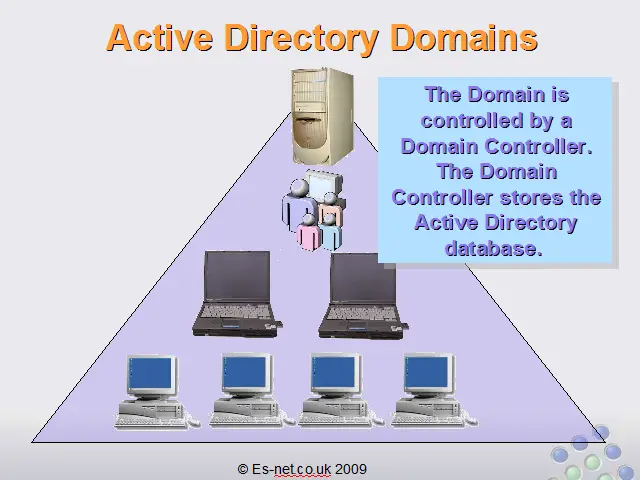 Active Directory Domains

The Domain is controlled by a Domain Controller. The Domain Controller stores the Active Directory database.

© Es-net.co.uk 2009